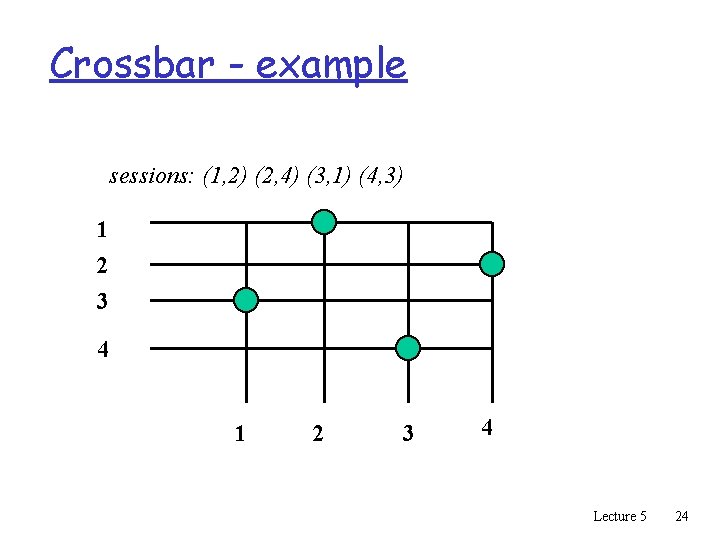 Crossbar - example

sessions: (1,2) (2,4) (3,1) (4,3)

1
2
3
4

1 2 3 4

Lecture 5 24